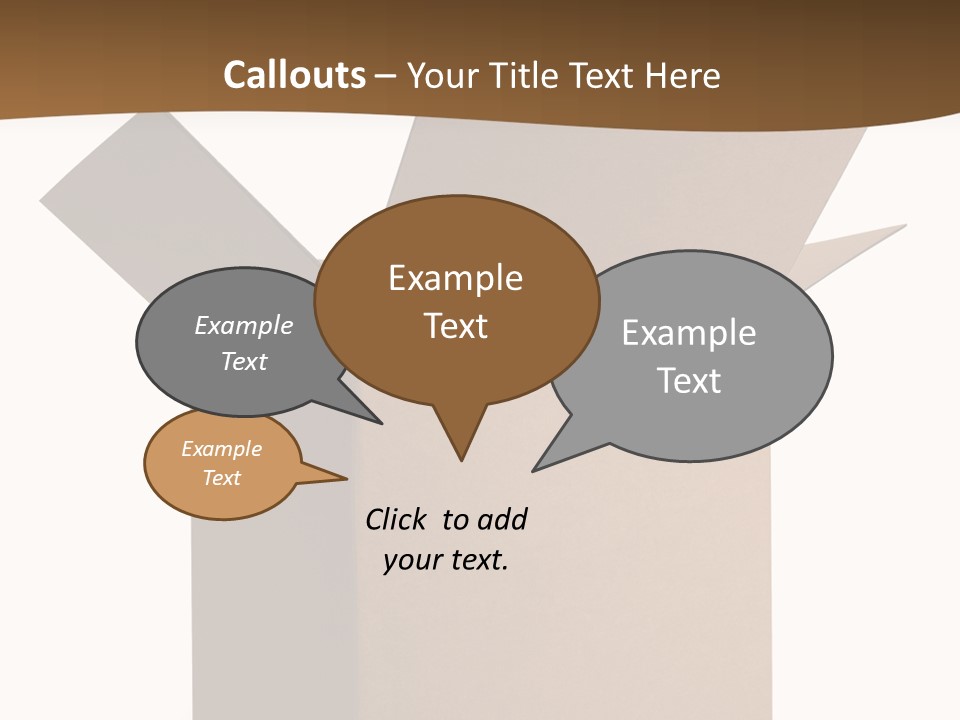 Callouts – Your Title Text Here

Example Text

Example Text

Example Text

Example Text

Click to add your text.